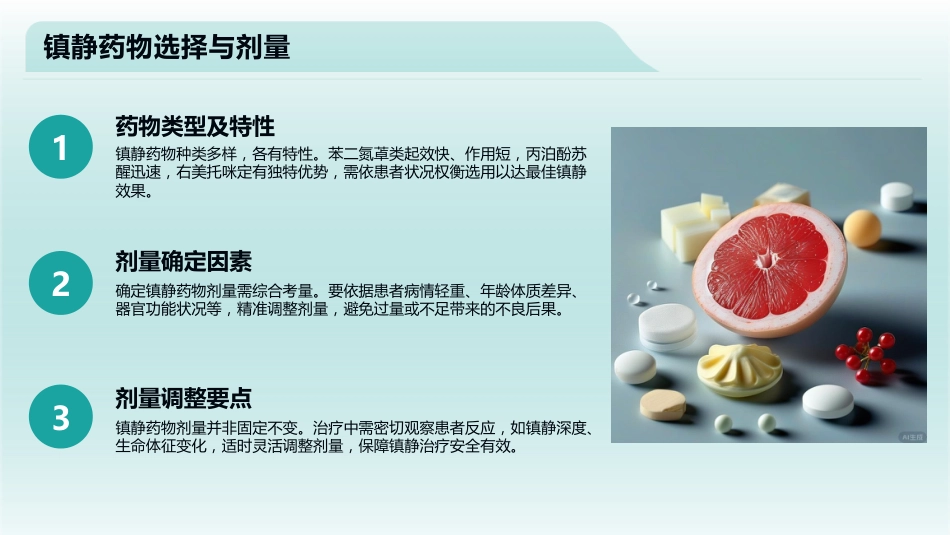 镇静药物选择与剂量

1

药物类型及特性

镇静药物种类多样，各有特性。苯二氮䓬类起效快、作用短，丙泊酚苏醒迅速，右美托咪定有独特优势，需依患者状况权衡选用以达最佳镇静效果。

2

剂量确定因素

确定镇静药物剂量需综合考量。要依据患者病情轻重、年龄体质差异、器官功能状况等，精准调整剂量，避免过量或不足带来的不良后果。

3

剂量调整要点

镇静药物剂量并非固定不变。治疗中需密切观察患者反应，如镇静深度、生命体征变化，适时灵活调整剂量，保障镇静治疗安全有效。

AI生成